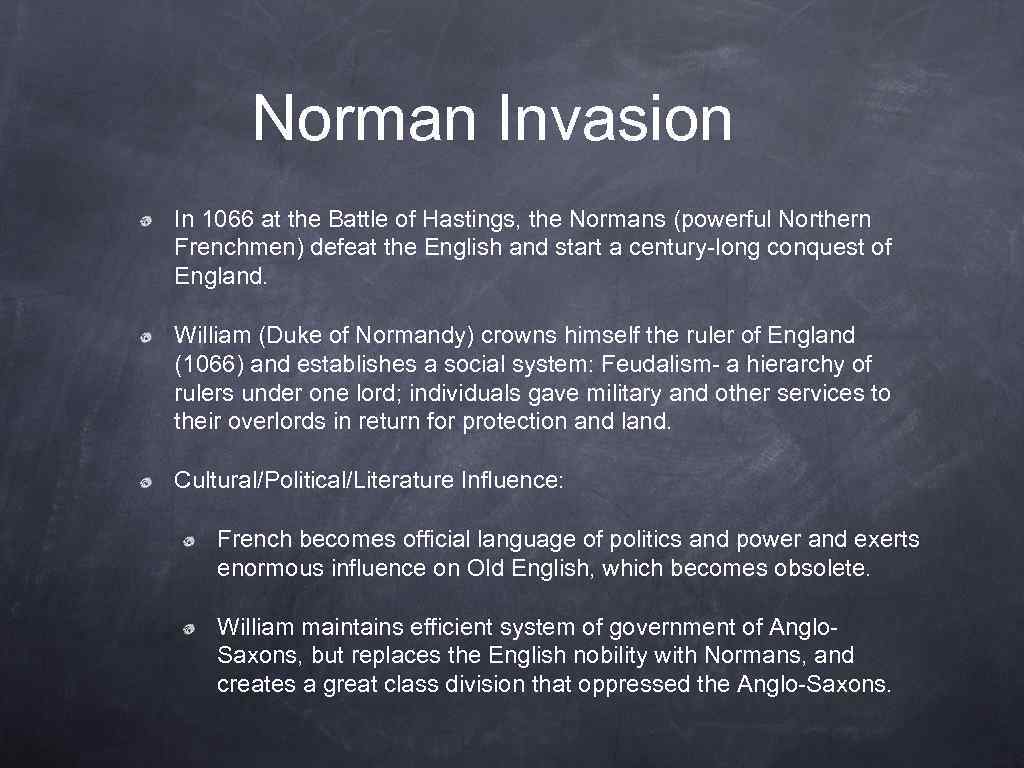 Norman Invasion

In 1066 at the Battle of Hastings, the Normans (powerful Northern Frenchmen) defeat the English and start a century-long conquest of England.

William (Duke of Normandy) crowns himself the ruler of England (1066) and establishes a social system: Feudalism- a hierarchy of rulers under one lord; individuals gave military and other services to their overlords in return for protection and land.

Cultural/Political/Literature Influence:

French becomes official language of politics and power and exerts enormous influence on Old English, which becomes obsolete.

William maintains efficient system of government of Anglo-Saxons, but replaces the English nobility with Normans, and creates a great class division that oppressed the Anglo-Saxons.